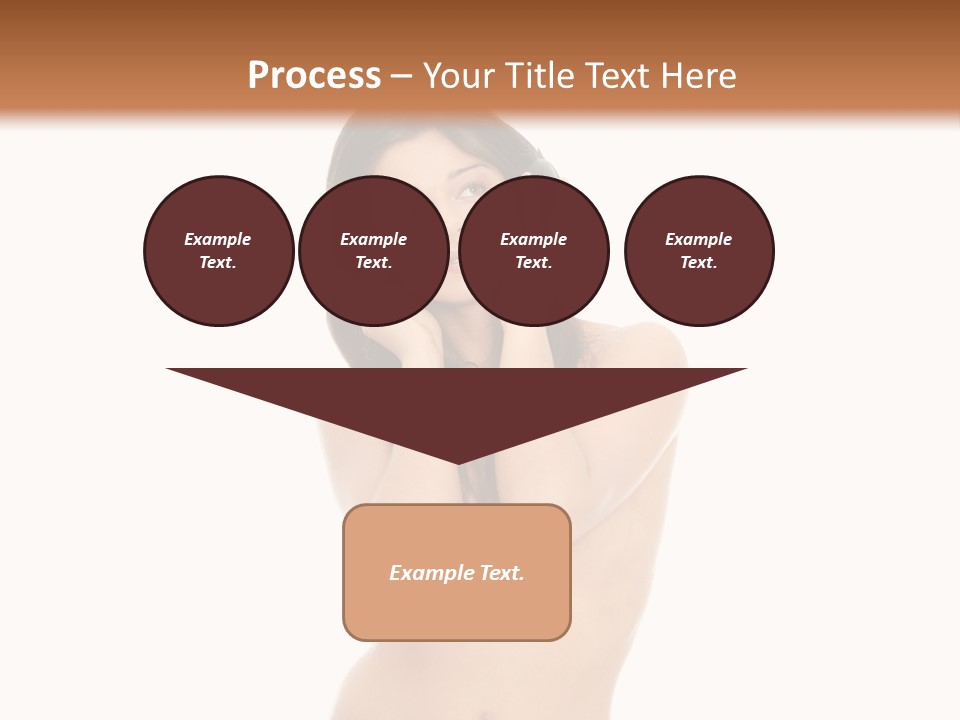 Process – Your Title Text Here

Example Text.

Example Text.

Example Text.

Example Text.

Example Text.